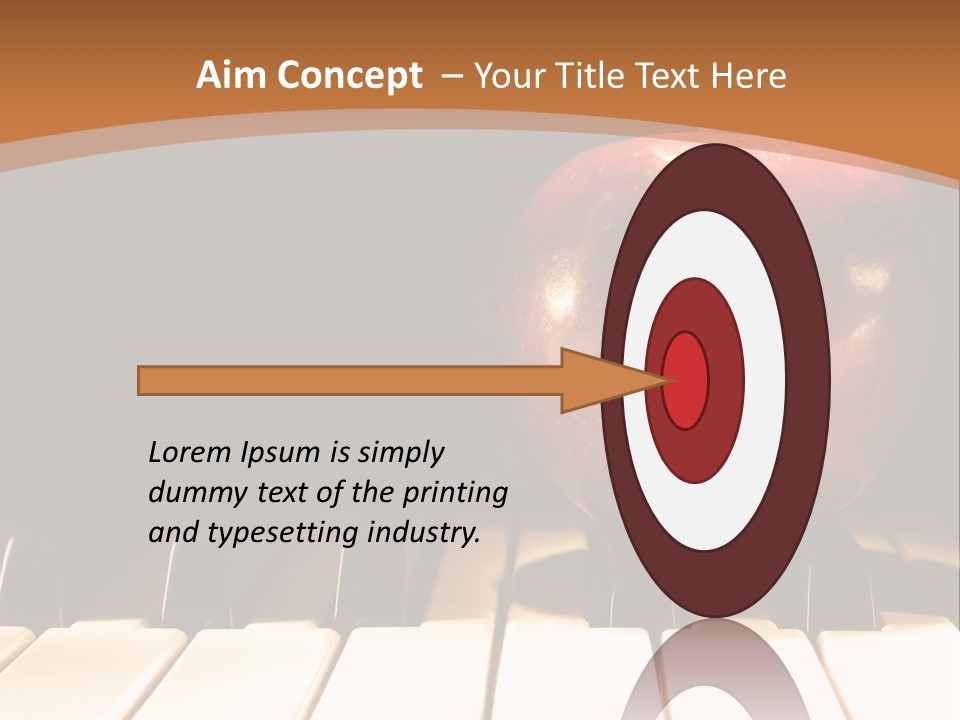 Aim Concept – Your Title Text Here

Lorem Ipsum is simply dummy text of the printing and typesetting industry.